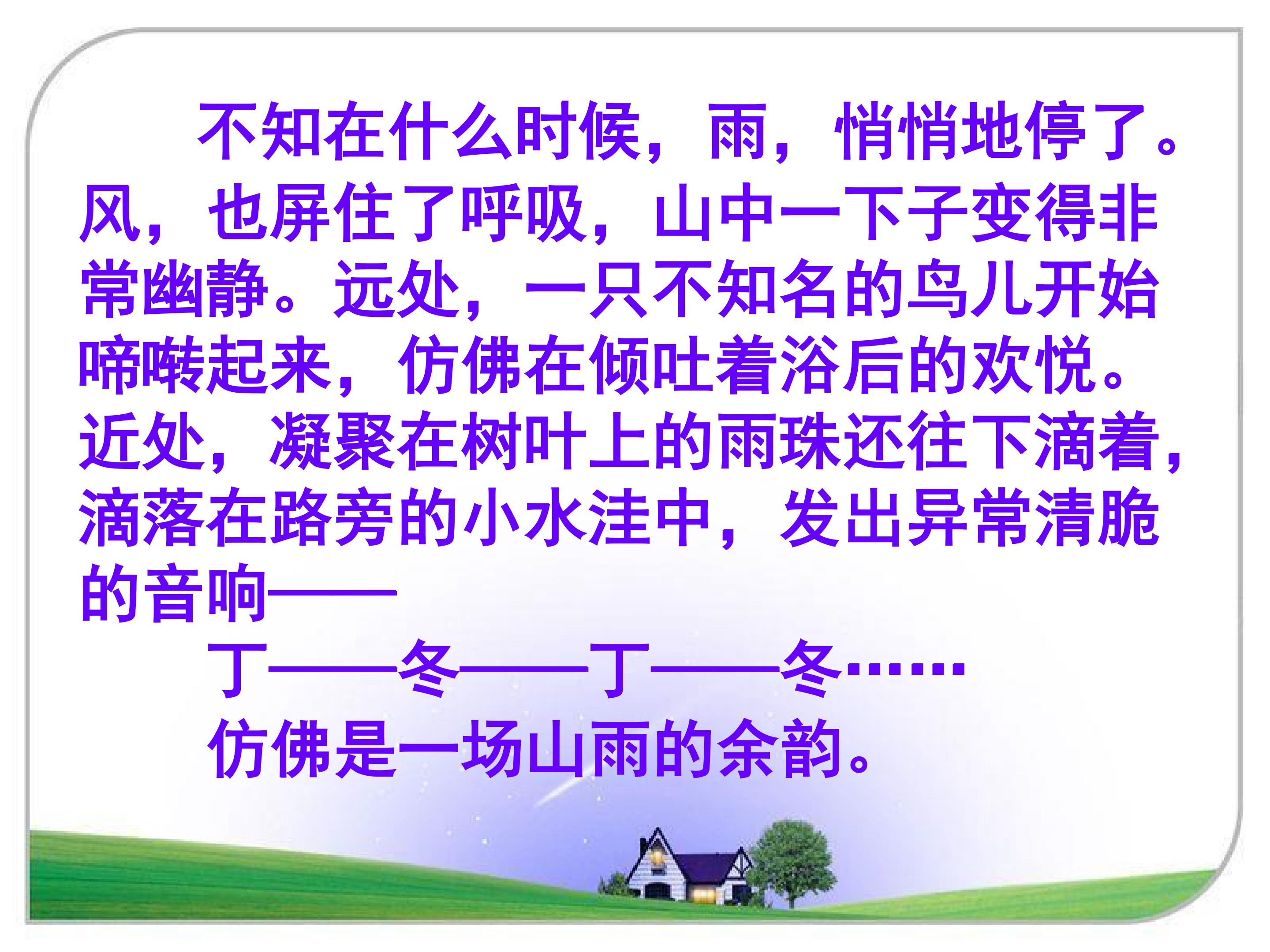 不知在什么时候，雨，悄悄地停了。风，也屏住了呼吸，山中一下子变得非常幽静。远处，一只不知名的鸟儿开始啼啭起来，仿佛在倾吐着浴后的欢悦。近处，凝聚在树叶上的雨珠还往下滴着，滴落在路旁的小水洼中，发出异常清脆的音响——

丁——冬——丁——冬……

仿佛是一场山雨的余韵。